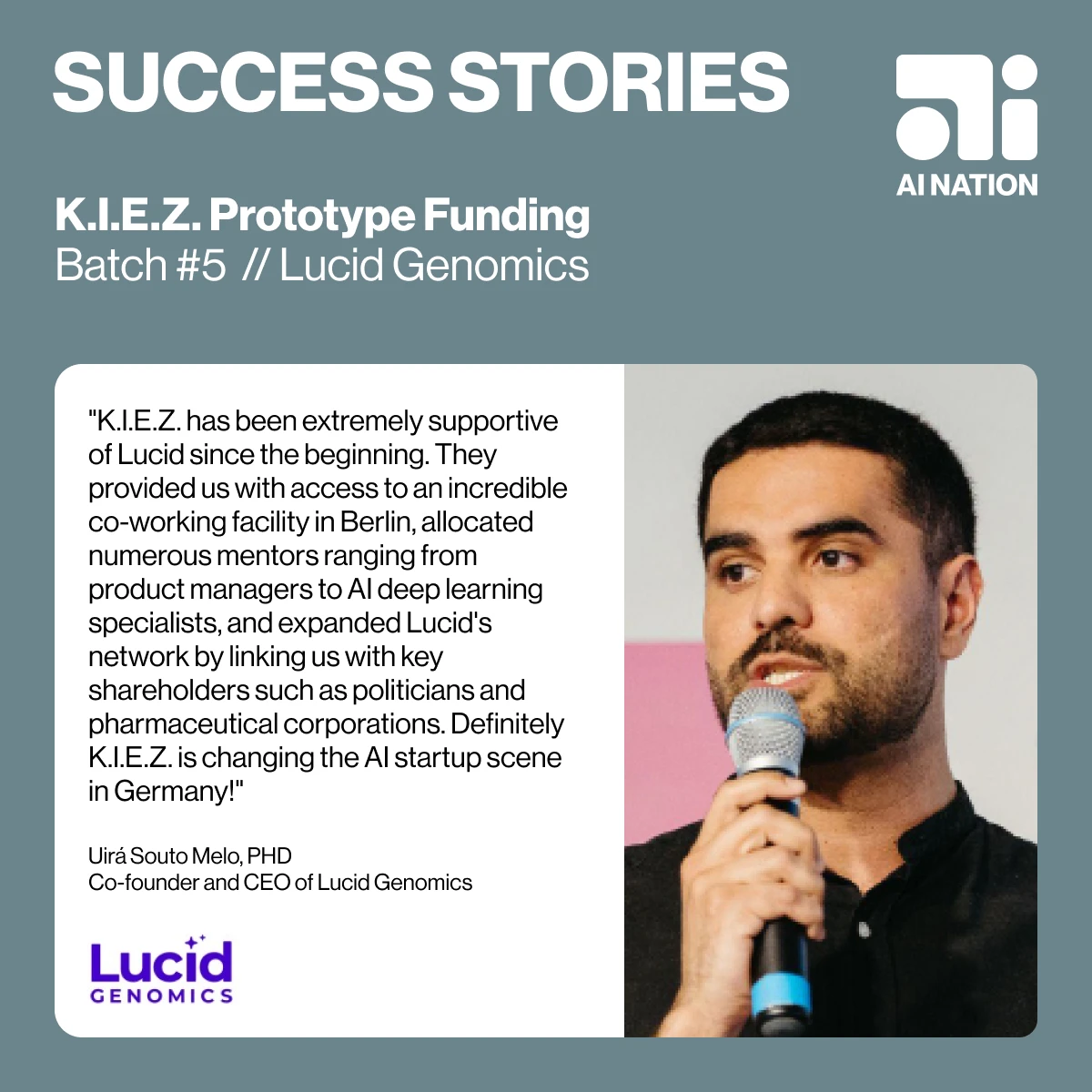 SUCCESS STORIES

AI NATION

K.I.E.Z. Prototype Funding
Batch #5 // Lucid Genomics

"K.I.E.Z. has been extremely supportive of Lucid since the beginning. They provided us with access to an incredible co-working facility in Berlin, allocated numerous mentors ranging from product managers to AI deep learning specialists, and expanded Lucid's network by linking us with key shareholders such as politicians and pharmaceutical corporations. Definitely K.I.E.Z. is changing the AI startup scene in Germany!"

Uirá Souto Melo, PHD
Co-founder and CEO of Lucid Genomics

Lucid
GENOMICS